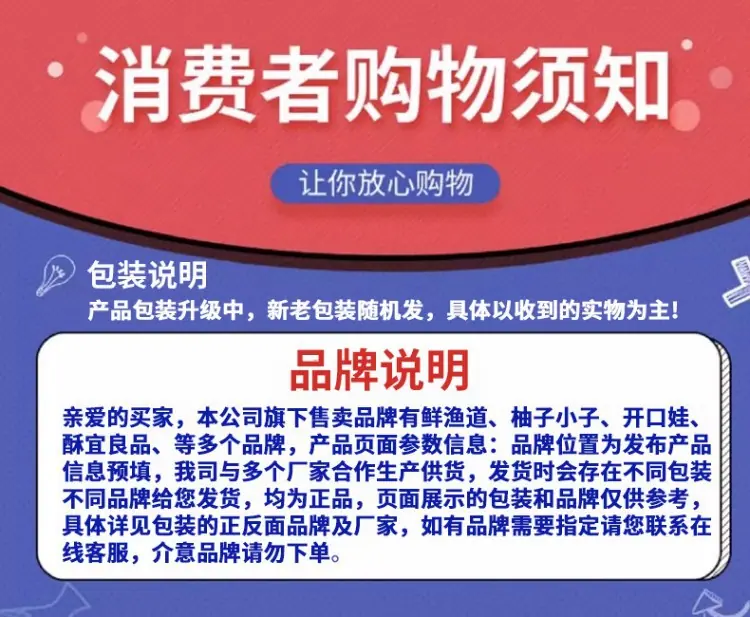 消费者购物须知

让你放心购物

包装说明

产品包装升级中，新老包装随机发，具体以收到的实物为主！

品牌说明

亲爱的买家，本公司旗下售卖品牌有鲜渔道、柚子小子、开口娃、酥宜良品、等多个品牌，产品页面参数信息：品牌位置为发布产品信息预填，我司与多个厂家合作生产供货，发货时会存在不同包装不同品牌给您发货，均为正品，页面展示的包装和品牌仅供参考，具体详见包装的正反面品牌及厂家，如有品牌需要指定请您联系在线客服，介意品牌请勿下单。